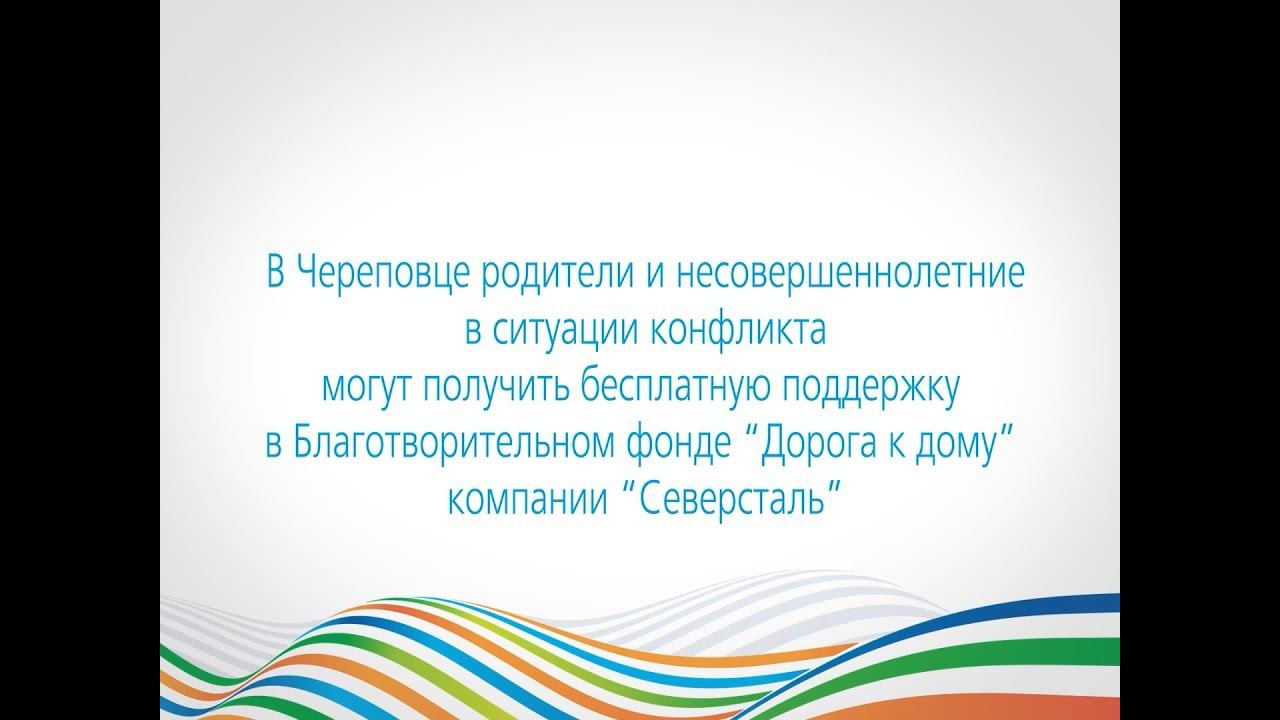 В Череповце родители и несовершеннолетние в ситуации конфликта могут получить бесплатную поддержку в Благотворительном фонде “Дорога к дому” компании “Северсталь”